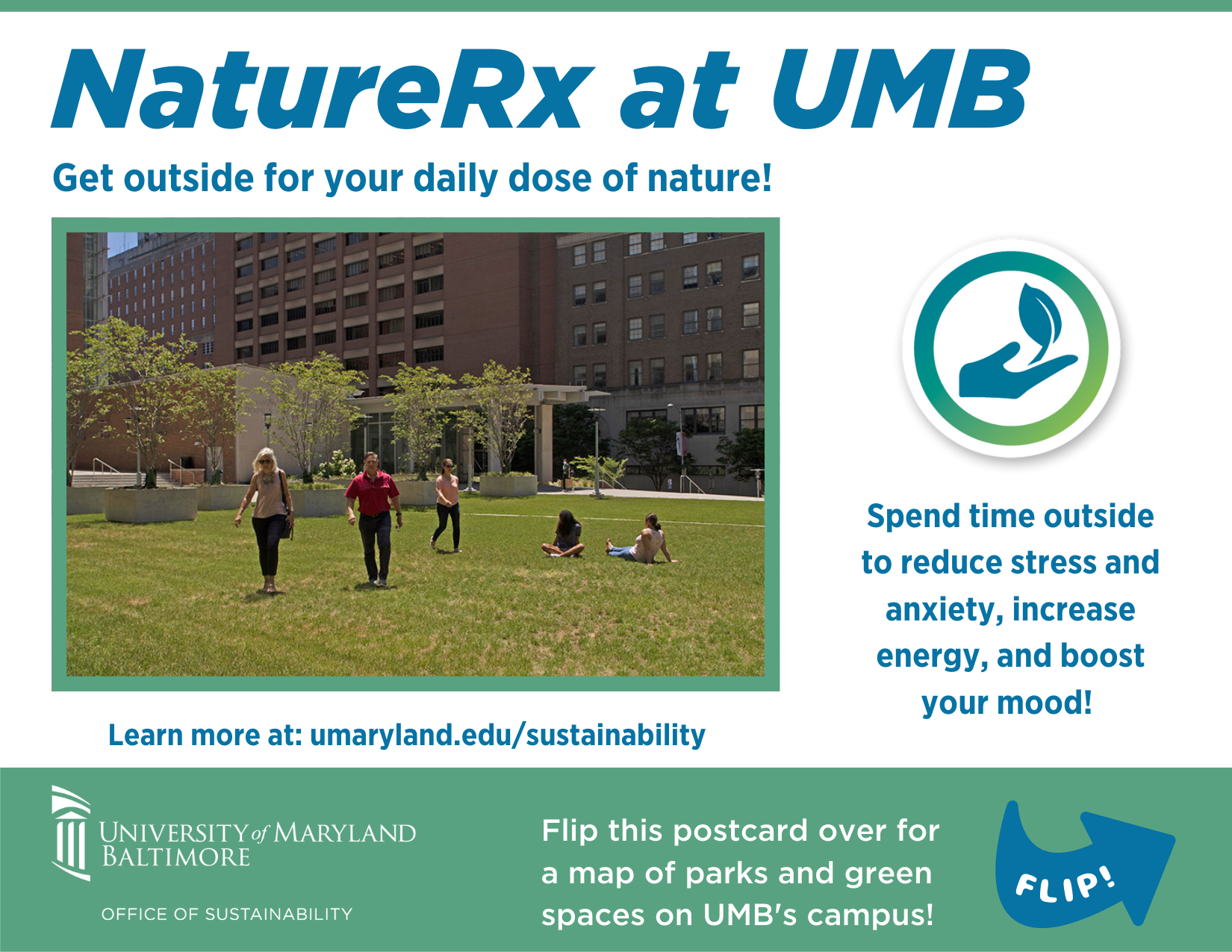 NatureRx at UMB

Get outside for your daily dose of nature!

Spend time outside to reduce stress and anxiety, increase energy, and boost your mood!

Learn more at: umaryland.edu/sustainability

UNIVERSITY of MARYLAND BALTIMORE

OFFICE OF SUSTAINABILITY

Flip this postcard over for a map of parks and green spaces on UMB's campus!

FLIP!